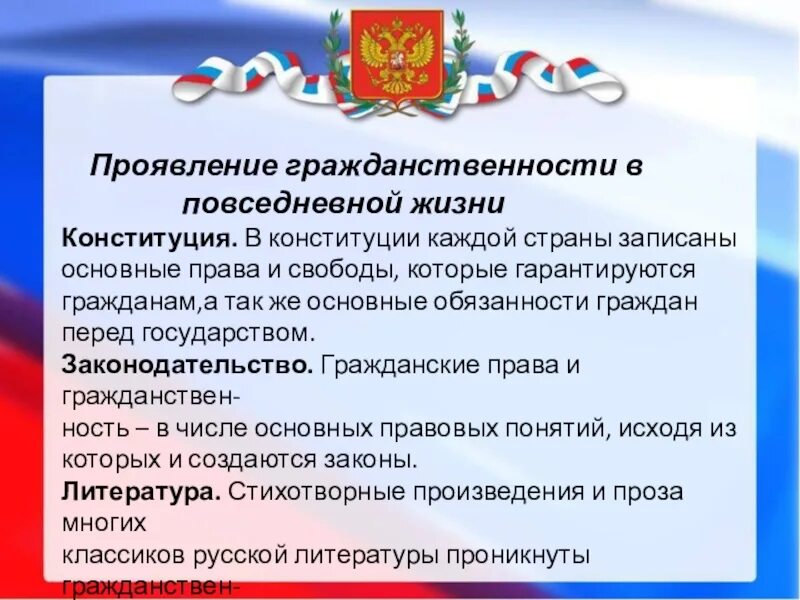 Проявление гражданственности в повседневной жизни

Конституция. В конституции каждой страны записаны основные права и свободы, которые гарантируются гражданам,а так же основные обязанности граждан перед государством.

Законодательство. Гражданские права и гражданственность – в числе основных правовых понятий, исходя из которых и создаются законы.

Литература. Стихотворные произведения и проза многих классиков русской литературы проникнуты гражданствен-